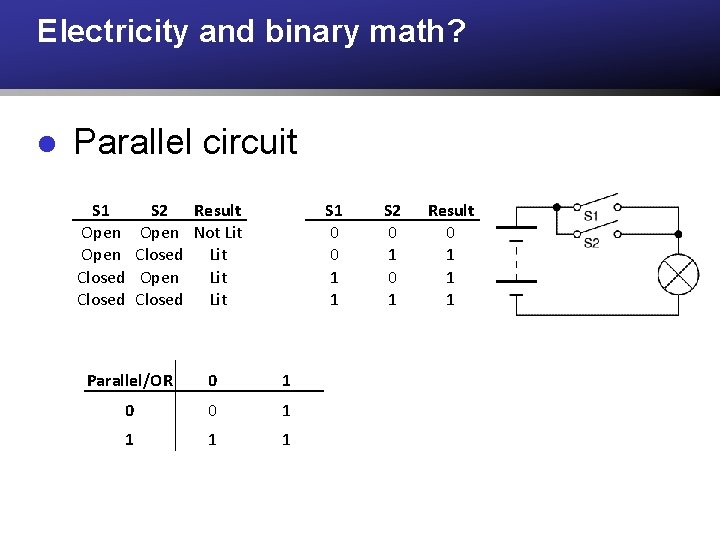 Electricity and binary math?

Parallel circuit

| S1 | S2 | Result |
|---|---|---|
| Open | Open | Not Lit |
| Open | Closed | Lit |
| Closed | Open | Lit |
| Closed | Closed | Lit |

| S1 | S2 | Result |
|---|---|---|
| 0 | 0 | 0 |
| 0 | 1 | 1 |
| 1 | 0 | 1 |
| 1 | 1 | 1 |

S1
S2

| Parallel/OR | 0 | 1 |
|---|---|---|
| 0 | 0 | 1 |
| 1 | 1 | 1 |